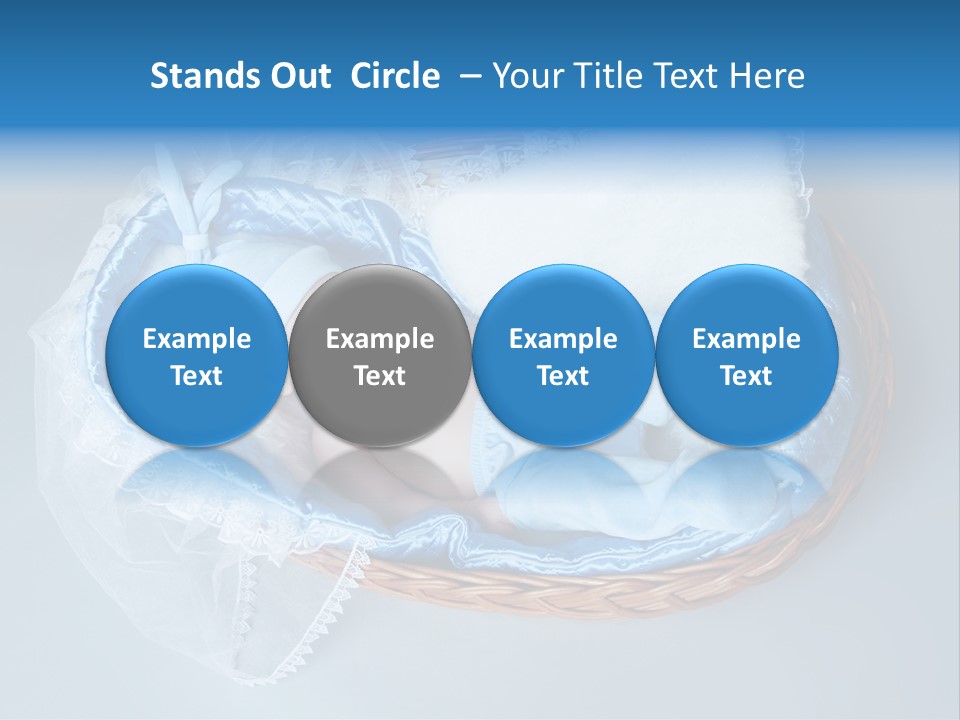 Stands Out Circle – Your Title Text Here

Example Text

Example Text

Example Text

Example Text